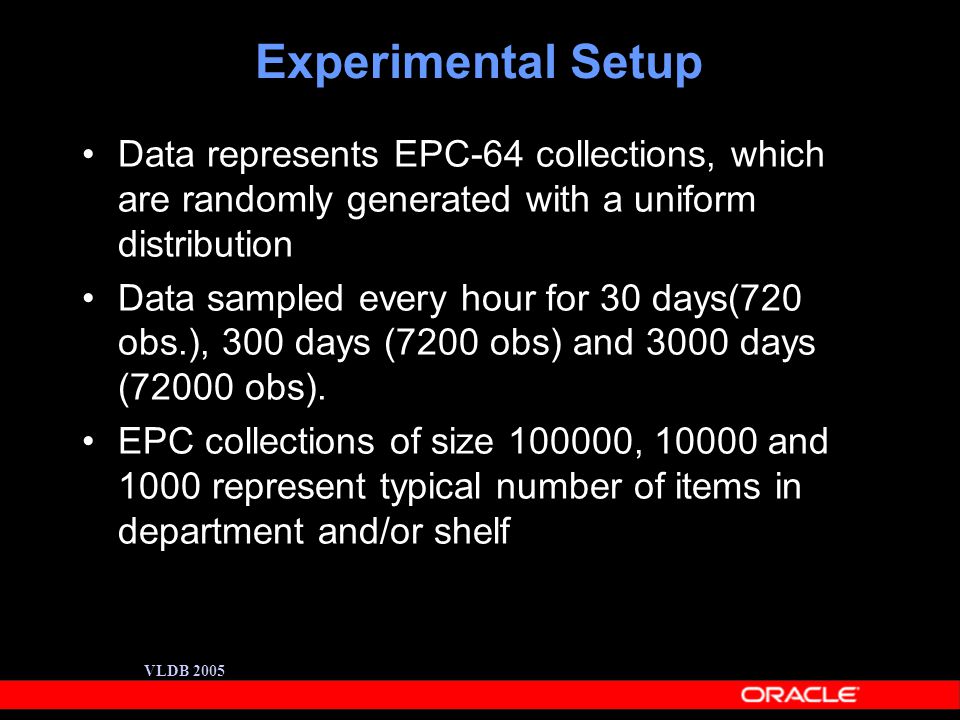 Experimental Setup

• Data represents EPC-64 collections, which are randomly generated with a uniform distribution

• Data sampled every hour for 30 days(720 obs.), 300 days (7200 obs) and 3000 days (72000 obs).

• EPC collections of size 100000, 10000 and 1000 represent typical number of items in department and/or shelf

VLDB 2005

ORACLE